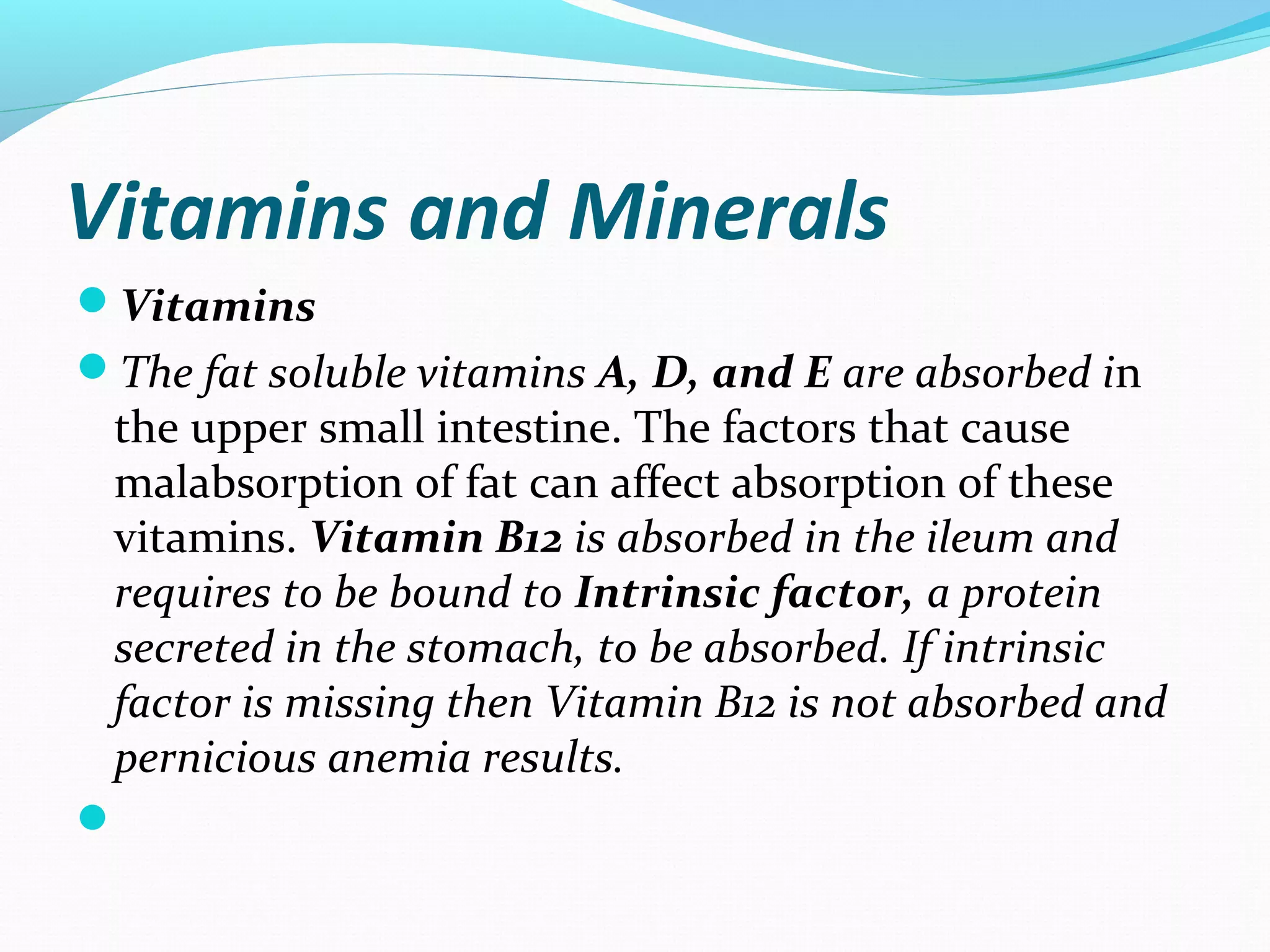 Vitamins and Minerals

Vitamins

The fat soluble vitamins A, D, and E are absorbed in the upper small intestine. The factors that cause malabsorption of fat can affect absorption of these vitamins. Vitamin B12 is absorbed in the ileum and requires to be bound to Intrinsic factor, a protein secreted in the stomach, to be absorbed. If intrinsic factor is missing then Vitamin B12 is not absorbed and pernicious anemia results.